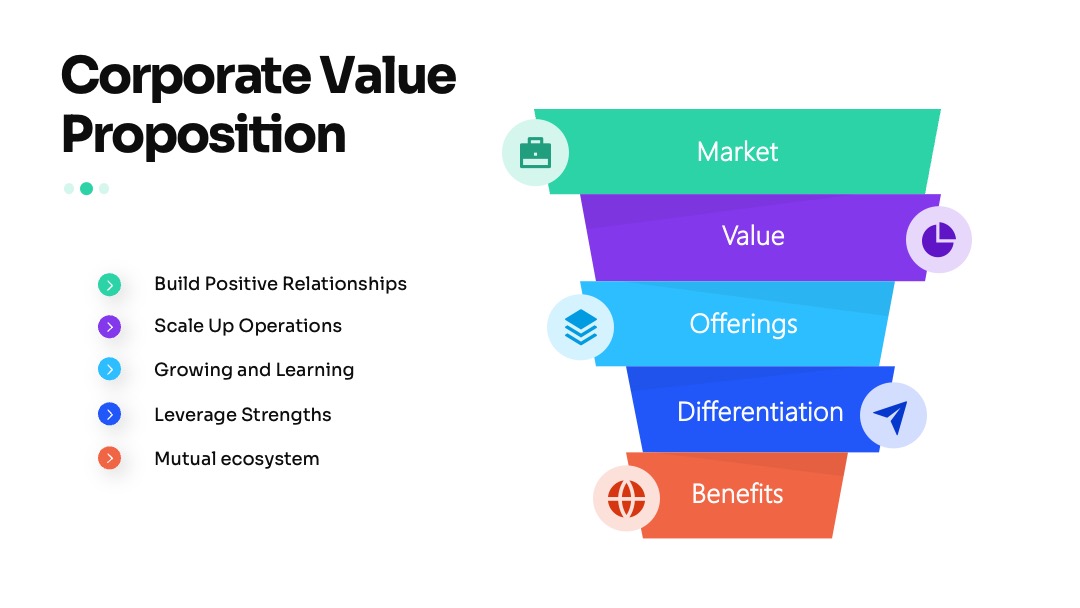 Corporate Value Proposition

Build Positive Relationships
Scale Up Operations
Growing and Learning
Leverage Strengths
Mutual ecosystem

Market
Value
Offerings
Differentiation
Benefits